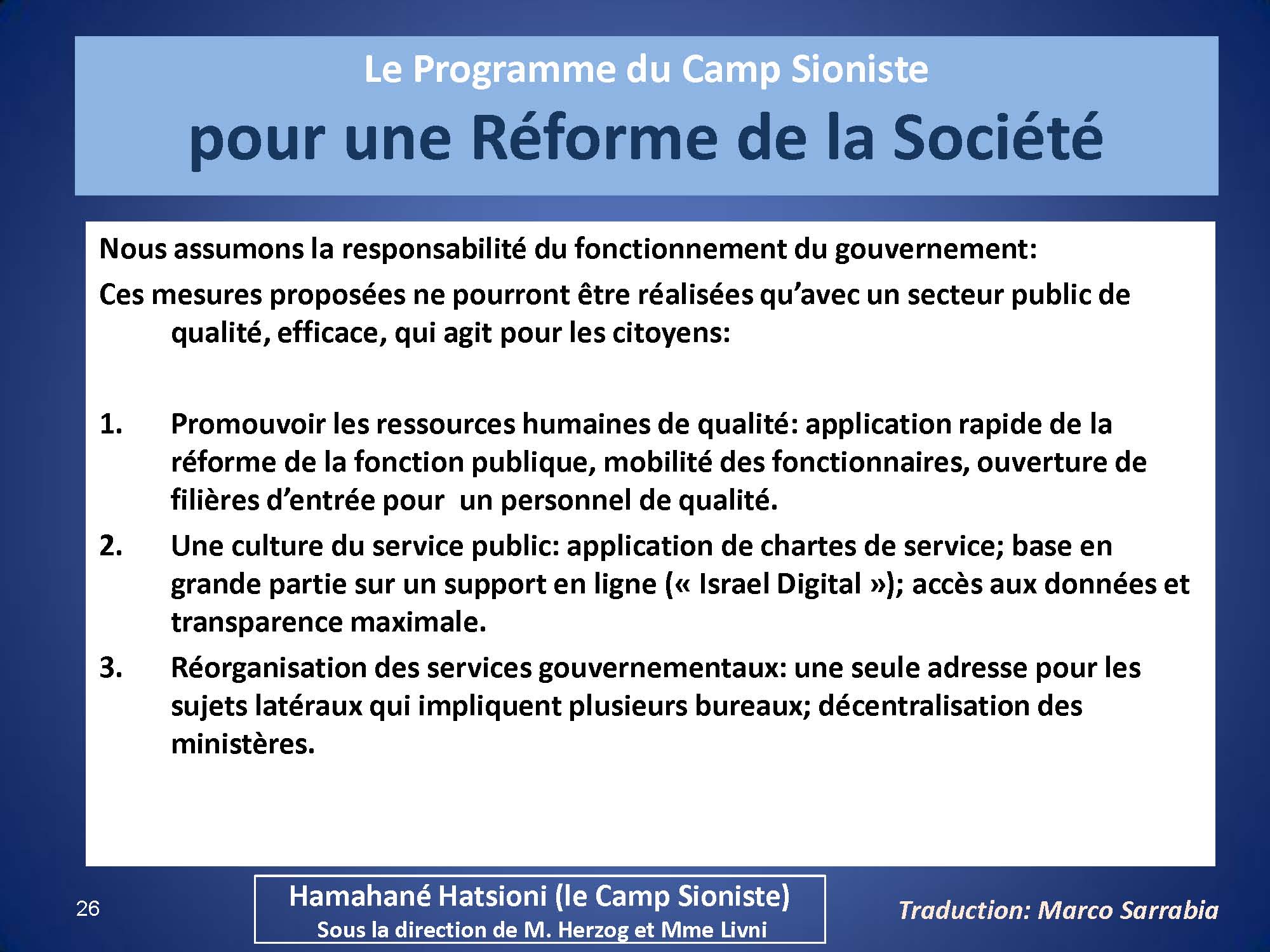 Le Programme du Camp Sioniste

pour une Réforme de la Société

Nous assumons la responsabilité du fonctionnement du gouvernement:

Ces mesures proposées ne pourront être réalisées qu'avec un secteur public de qualité, efficace, qui agit pour les citoyens:

1. Promouvoir les ressources humaines de qualité: application rapide de la réforme de la fonction publique, mobilité des fonctionnaires, ouverture de filières d'entrée pour un personnel de qualité.
2. Une culture du service public: application de chartes de service; base en grande partie sur un support en ligne (« Israel Digital »); accès aux données et transparence maximale.
3. Réorganisation des services gouvernementaux: une seule adresse pour les sujets latéraux qui impliquent plusieurs bureaux; décentralisation des ministères.

26

Hamahané Hatsioni (le Camp Sioniste)
Sous la direction de M. Herzog et Mme Livni

Traduction: Marco Sarrabia